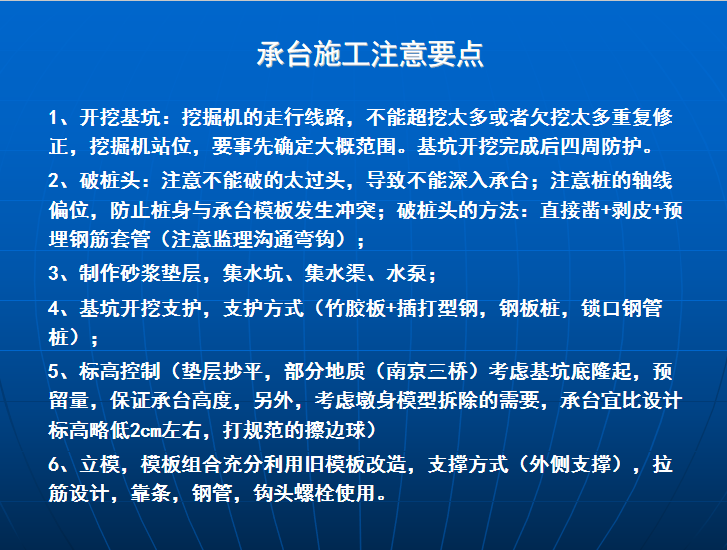 承台施工注意要点

1、开挖基坑：挖掘机的走行线路，不能超挖太多或者欠挖太多重复修正，挖掘机站位，要事先确定大概范围。基坑开挖完成后四周防护。

2、破桩头：注意不能破的太过头，导致不能深入承台；注意桩的轴线偏位，防止桩身与承台模板发生冲突；破桩头的方法：直接凿+剥皮+预埋钢筋套管（注意监理沟通弯钩）；

3、制作砂浆垫层，集水坑、集水渠、水泵；

4、基坑开挖支护，支护方式（竹胶板+插打型钢，钢板桩，锁口钢管桩）；

5、标高控制（垫层抄平，部分地质（南京三桥）考虑基坑底隆起，预留量，保证承台高度，另外，考虑墩身模型拆除的需要，承台宜比设计标高略低2cm左右，打规范的擦边球）

6、立模，模板组合充分利用旧模板改造，支撑方式（外侧支撑），拉筋设计，靠条，钢管，钩头螺栓使用。